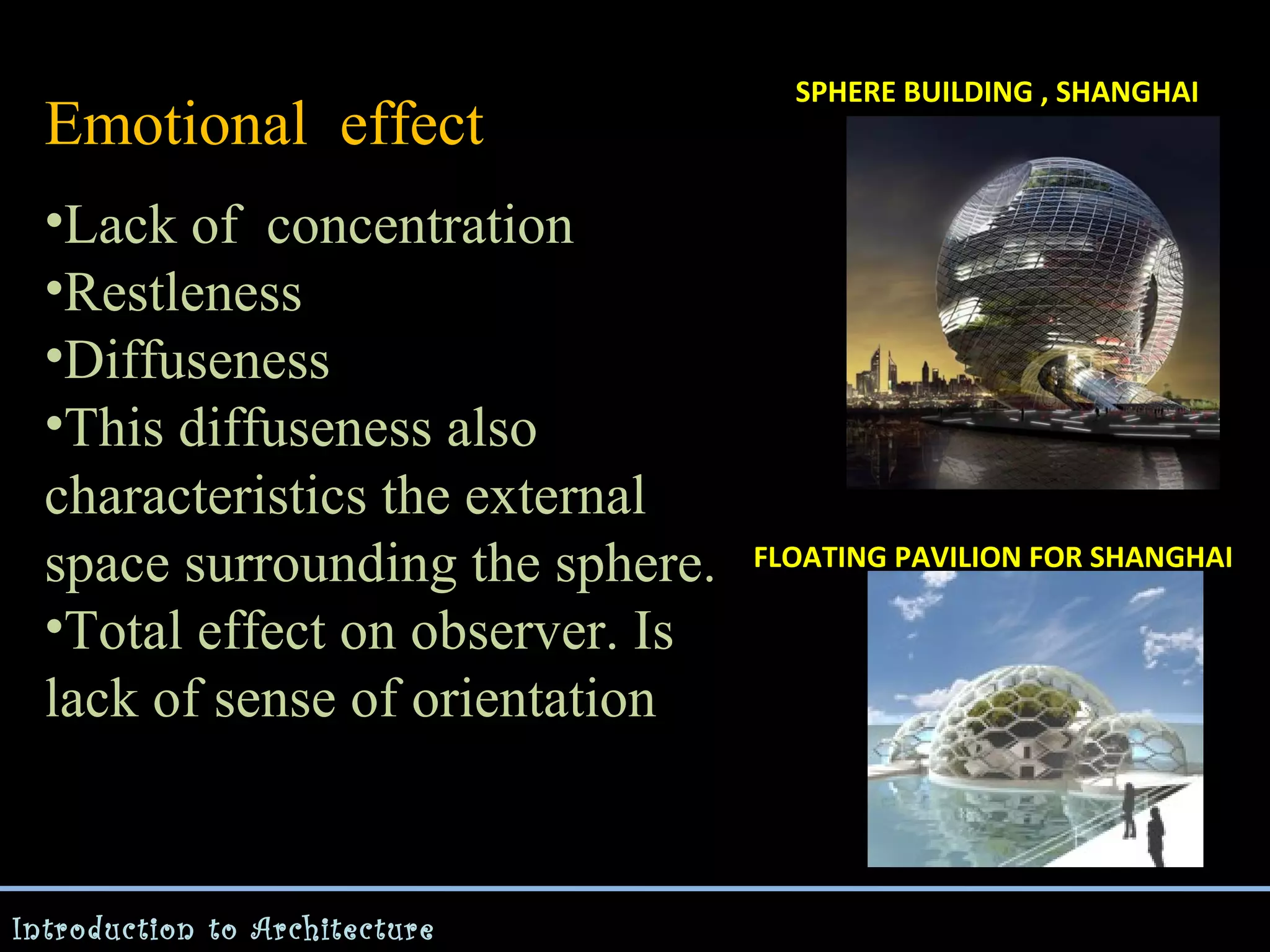 Emotional effect

•Lack of concentration
•Restleness
•Diffuseness
•This diffuseness also characteristics the external space surrounding the sphere.
•Total effect on observer. Is lack of sense of orientation

SPHERE BUILDING , SHANGHAI

FLOATING PAVILION FOR SHANGHAI

Introduction to Architecture